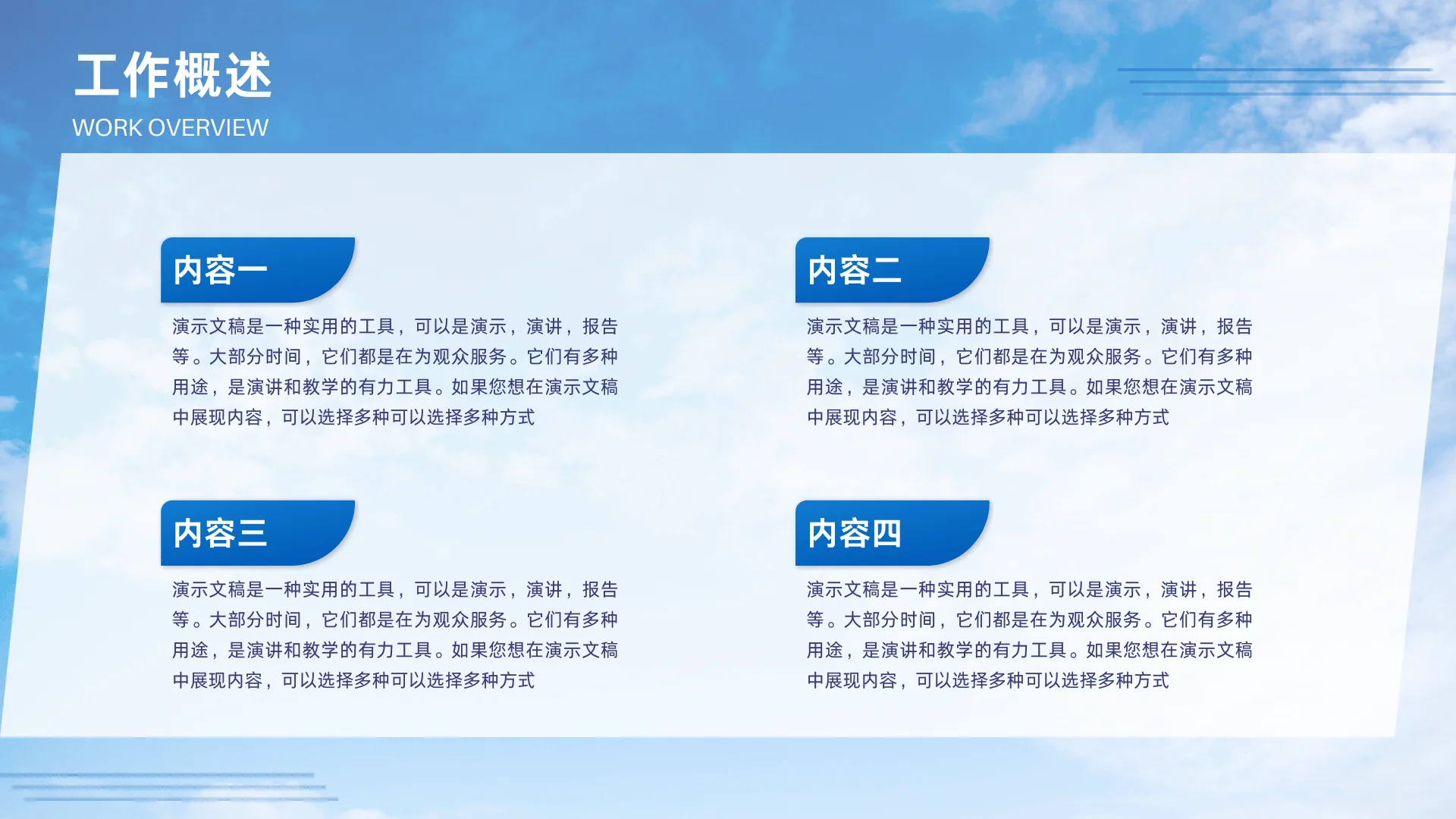 工作概述
WORK OVERVIEW

内容一

演示文稿是一种实用的工具，可以是演示，演讲，报告等。大部分时间，它们都是在为观众服务。它们有多种用途，是演讲和教学的有力工具。如果您想在演示文稿中展现内容，可以选择多种可以选择多种方式

内容二

演示文稿是一种实用的工具，可以是演示，演讲，报告等。大部分时间，它们都是在为观众服务。它们有多种用途，是演讲和教学的有力工具。如果您想在演示文稿中展现内容，可以选择多种可以选择多种方式

内容三

演示文稿是一种实用的工具，可以是演示，演讲，报告等。大部分时间，它们都是在为观众服务。它们有多种用途，是演讲和教学的有力工具。如果您想在演示文稿中展现内容，可以选择多种可以选择多种方式

内容四

演示文稿是一种实用的工具，可以是演示，演讲，报告等。大部分时间，它们都是在为观众服务。它们有多种用途，是演讲和教学的有力工具。如果您想在演示文稿中展现内容，可以选择多种可以选择多种方式